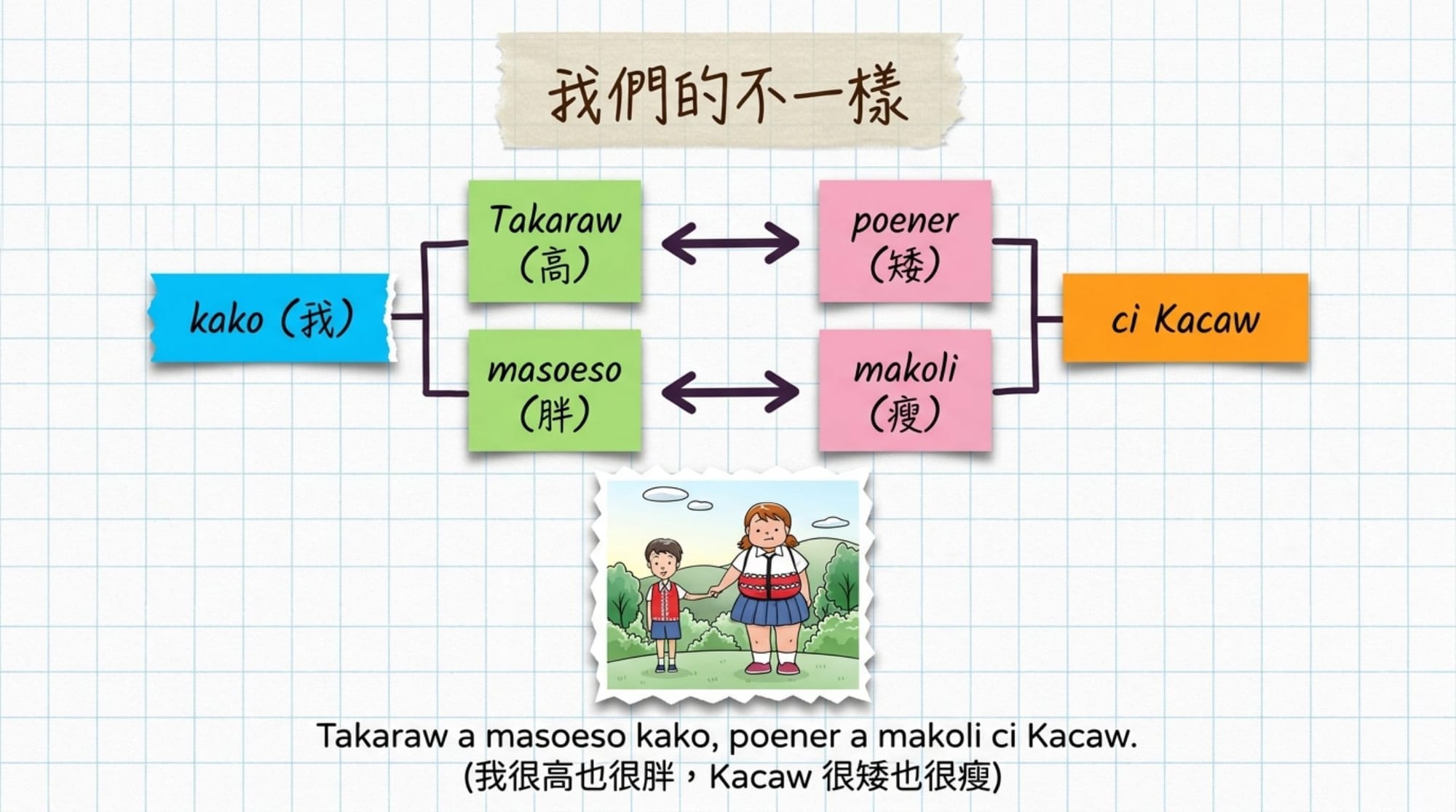 我們的不一樣

kako（我）

Takaraw（高）

masoeso（胖）

poener（矮）

makoli（瘦）

ci Kacaw

Takaraw a masoeso kako, poener a makoli ci Kacaw.
(我很高也很胖，Kacaw 很矮也很瘦)